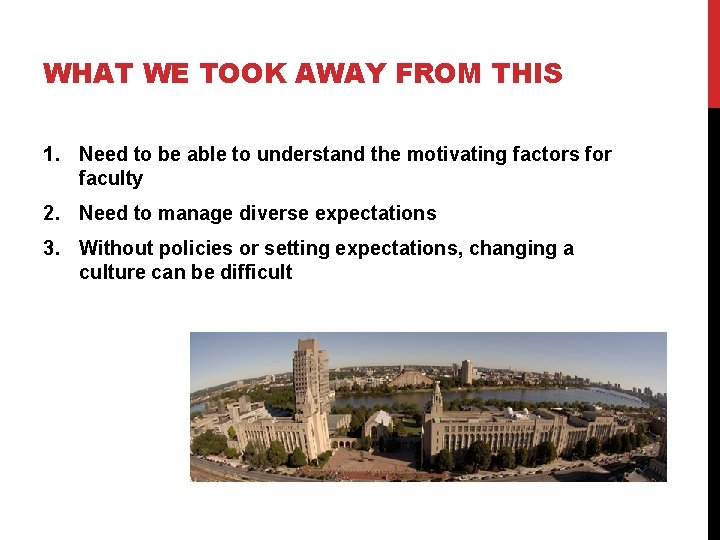 WHAT WE TOOK AWAY FROM THIS

1. Need to be able to understand the motivating factors for faculty
2. Need to manage diverse expectations
3. Without policies or setting expectations, changing a culture can be difficult